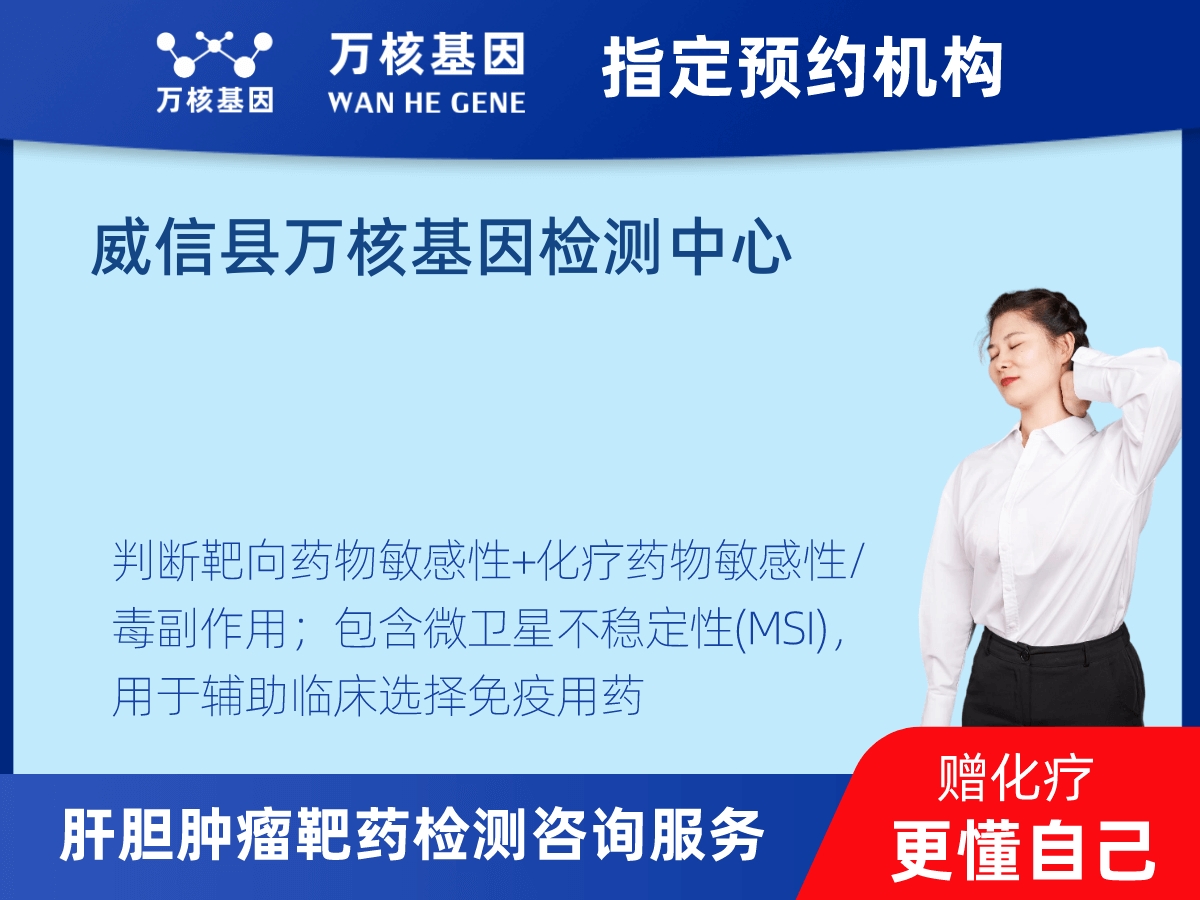 万核基因

万核基因
WAN HE GENE

指定预约机构

威信县万核基因检测中心

判断靶向药物敏感性+化疗药物敏感性/毒副作用；包含微卫星不稳定性(MSI)，用于辅助临床选择免疫用药

肝胆肿瘤靶药检测咨询服务

赠化疗
更懂自己